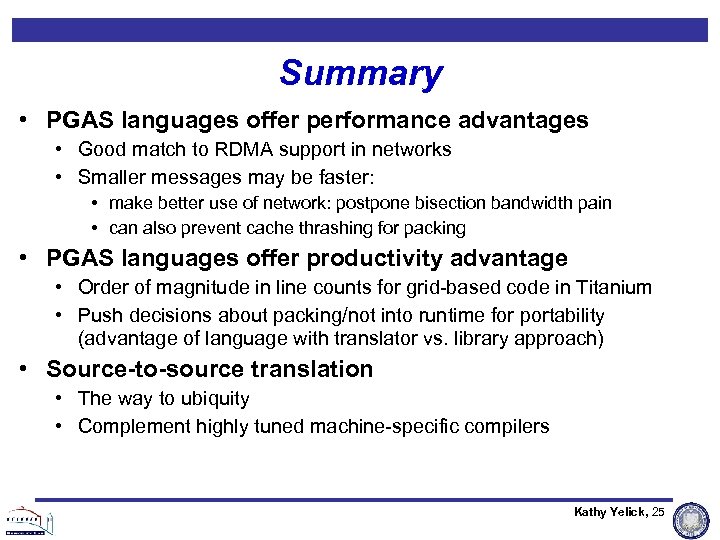 Summary

• PGAS languages offer performance advantages
  • Good match to RDMA support in networks
  • Smaller messages may be faster:
    • make better use of network: postpone bisection bandwidth pain
    • can also prevent cache thrashing for packing

• PGAS languages offer productivity advantage
  • Order of magnitude in line counts for grid-based code in Titanium
  • Push decisions about packing/not into runtime for portability (advantage of language with translator vs. library approach)

• Source-to-source translation
  • The way to ubiquity
  • Complement highly tuned machine-specific compilers

Kathy Yelick, 25